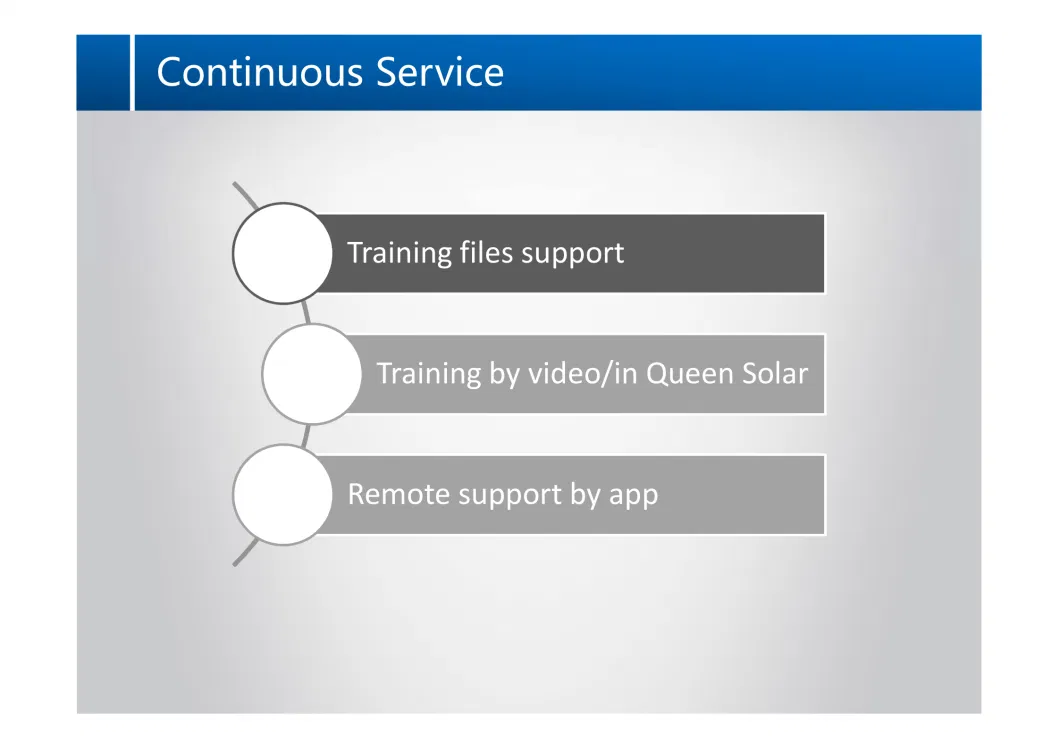 Continuous Service

Training files support

Training by video/in Queen Solar

Remote support by app